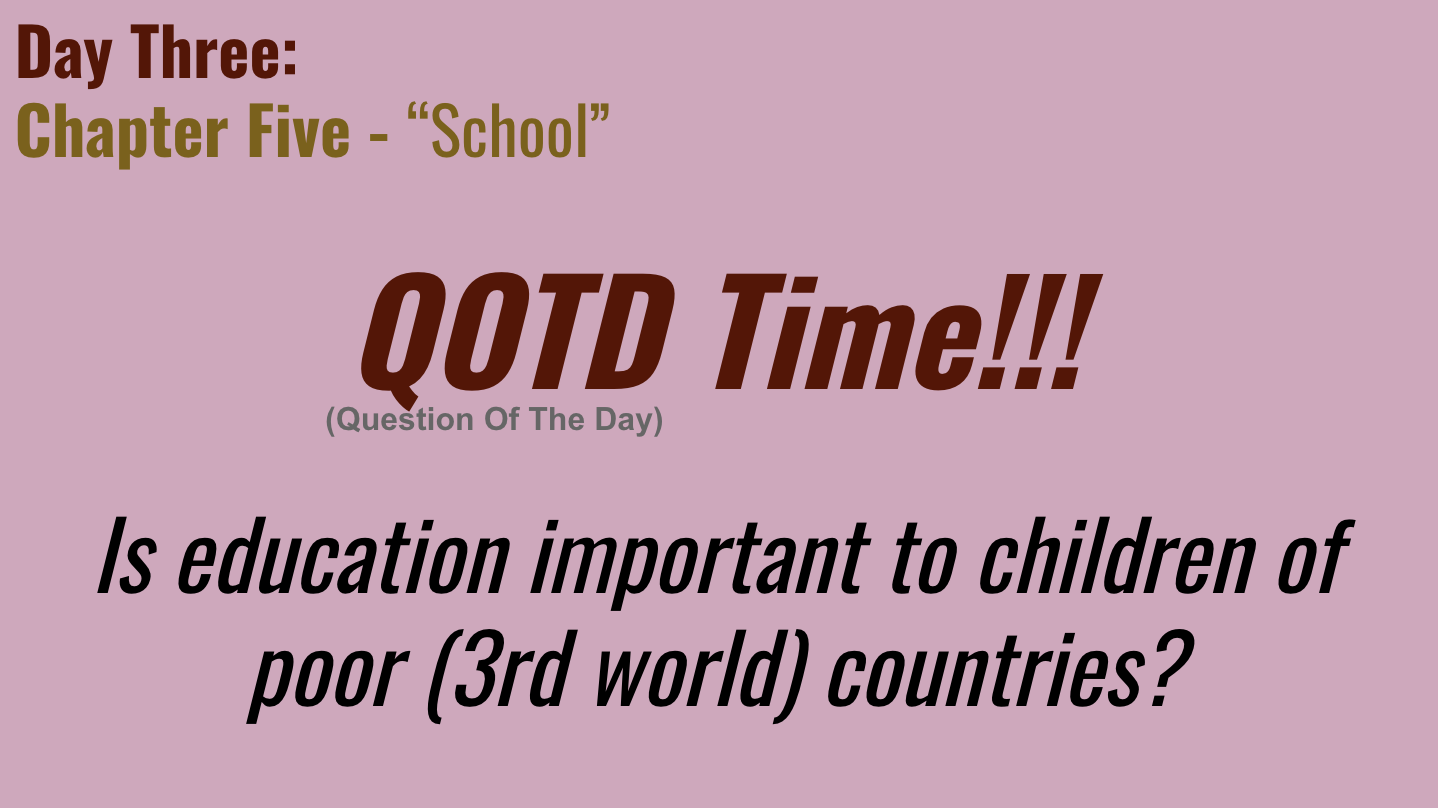 Day Three:
Chapter Five - “School”

QOTD Time!!!
(Question Of The Day)

Is education important to children of poor (3rd world) countries?